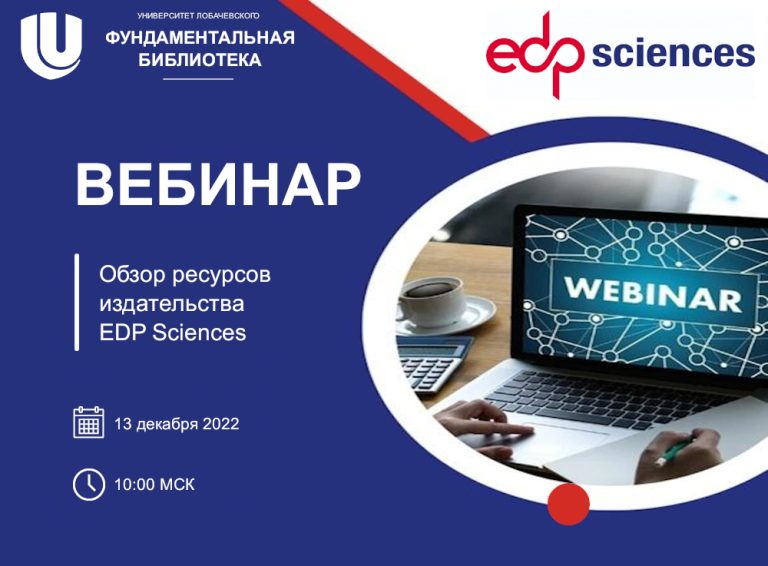 УНИВЕРСИТЕТ ЛОБАЧЕВСКОГО
ФУНДАМЕНТАЛЬНАЯ БИБЛИОТЕКА

edp sciences

ВЕБИНАР

Обзор ресурсов издательства EDP Sciences

WEBINAR

13 декабря 2022

10:00 МСК